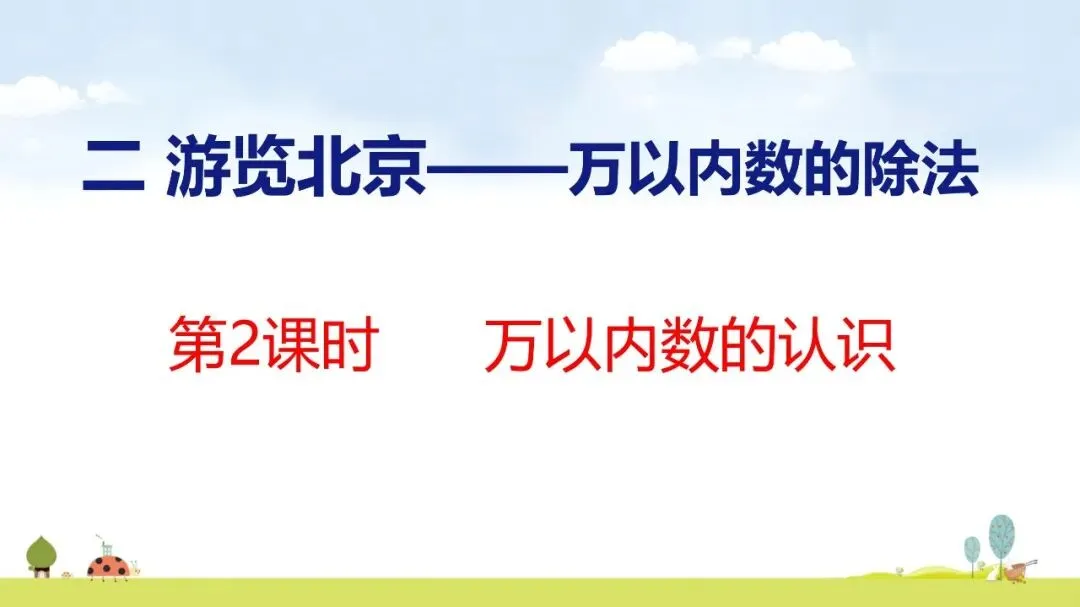 二 游览北京——万以内数的除法

第2课时　　万以内数的认识